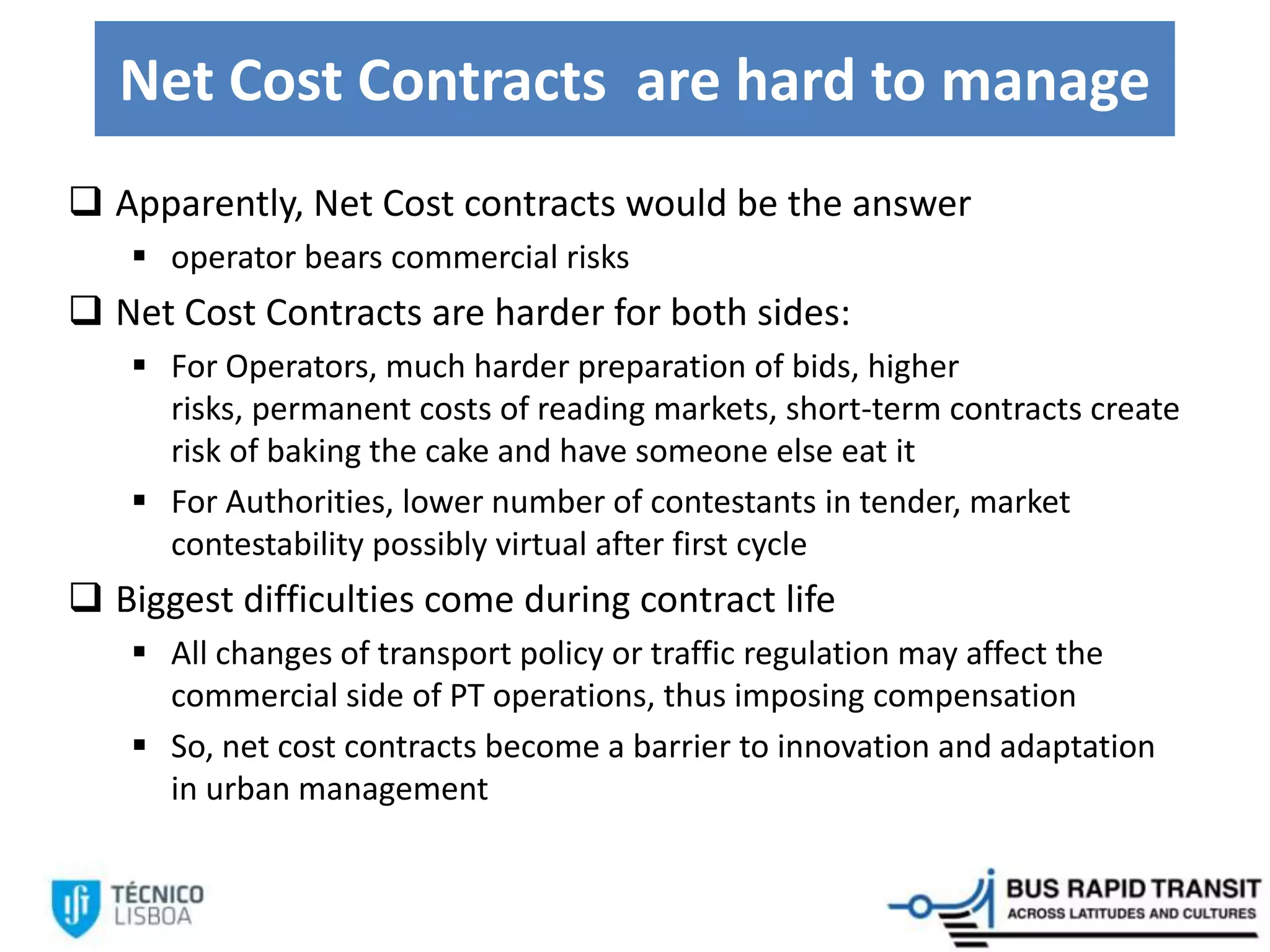 Net Cost Contracts are hard to manage

❑ Apparently, Net Cost contracts would be the answer

▪ operator bears commercial risks

❑ Net Cost Contracts are harder for both sides:

▪ For Operators, much harder preparation of bids, higher risks, permanent costs of reading markets, short-term contracts create risk of baking the cake and have someone else eat it

▪ For Authorities, lower number of contestants in tender, market contestability possibly virtual after first cycle

❑ Biggest difficulties come during contract life

▪ All changes of transport policy or traffic regulation may affect the commercial side of PT operations, thus imposing compensation

▪ So, net cost contracts become a barrier to innovation and adaptation in urban management

TÉCNICO LISBOA

BUS RAPID TRANSIT
ACROSS LATITUDES AND CULTURES